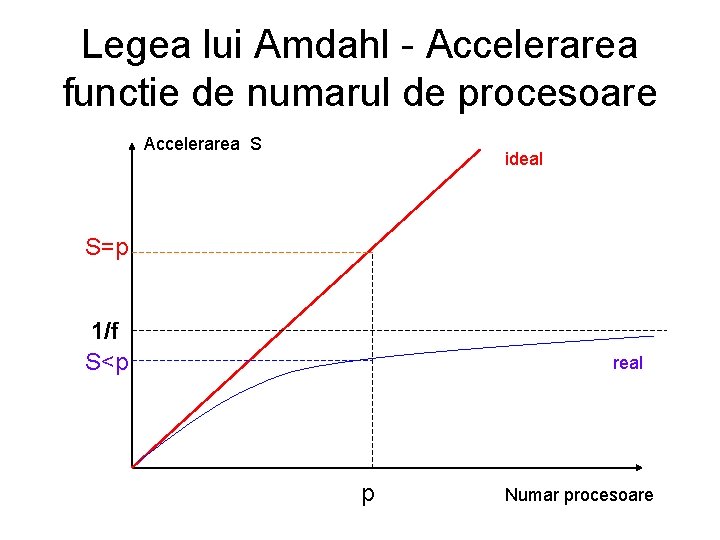 Legea lui Amdahl - Accelerarea functie de numarul de procesoare

Accelerarea S

ideal

S=p

1/f

S<p

real

p

Numar procesoare